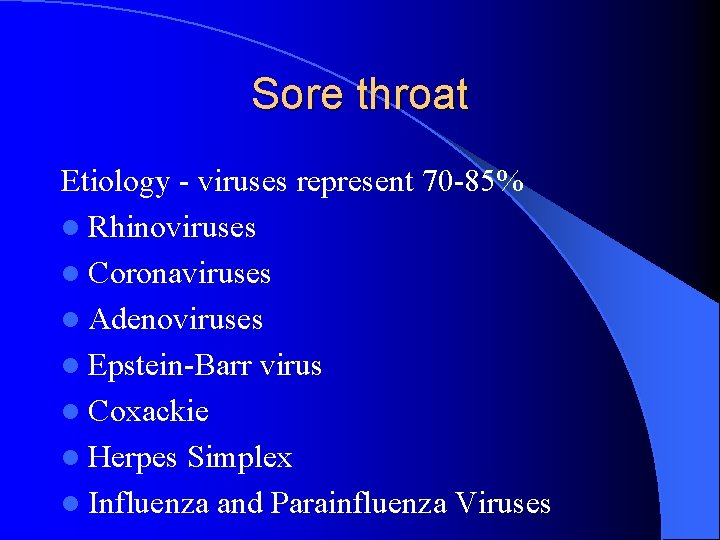 Sore throat

Etiology - viruses represent 70-85%

- Rhinoviruses
- Coronaviruses
- Adenoviruses
- Epstein-Barr virus
- Coxackie
- Herpes Simplex
- Influenza and Parainfluenza Viruses